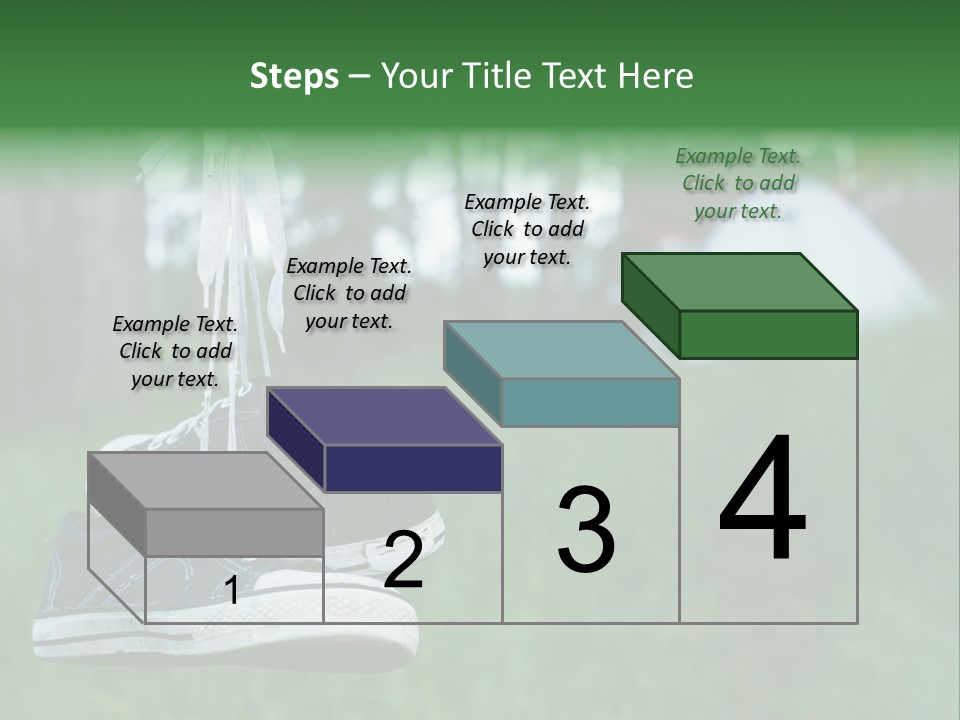 Steps – Your Title Text Here

Example Text. Click to add your text.

Example Text. Click to add your text.

Example Text. Click to add your text.

Example Text. Click to add your text.

1

2

3

4